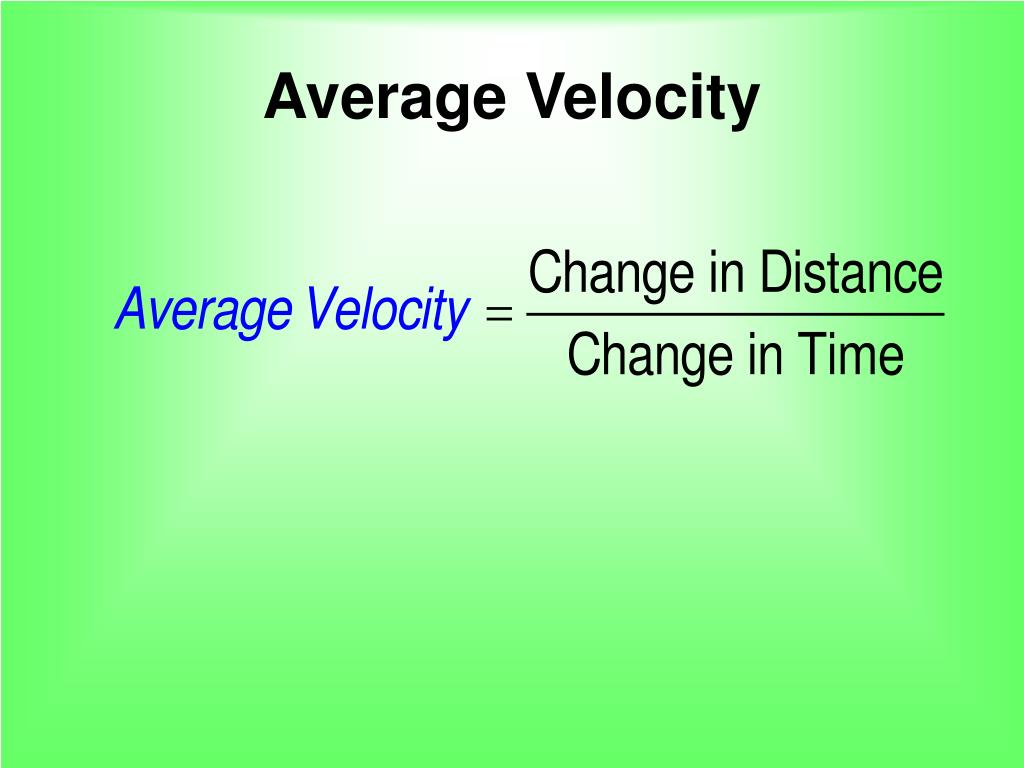 Average Velocity

$Average\ Velocity = \frac{\text{Change in Distance}}{\text{Change in Time}}$